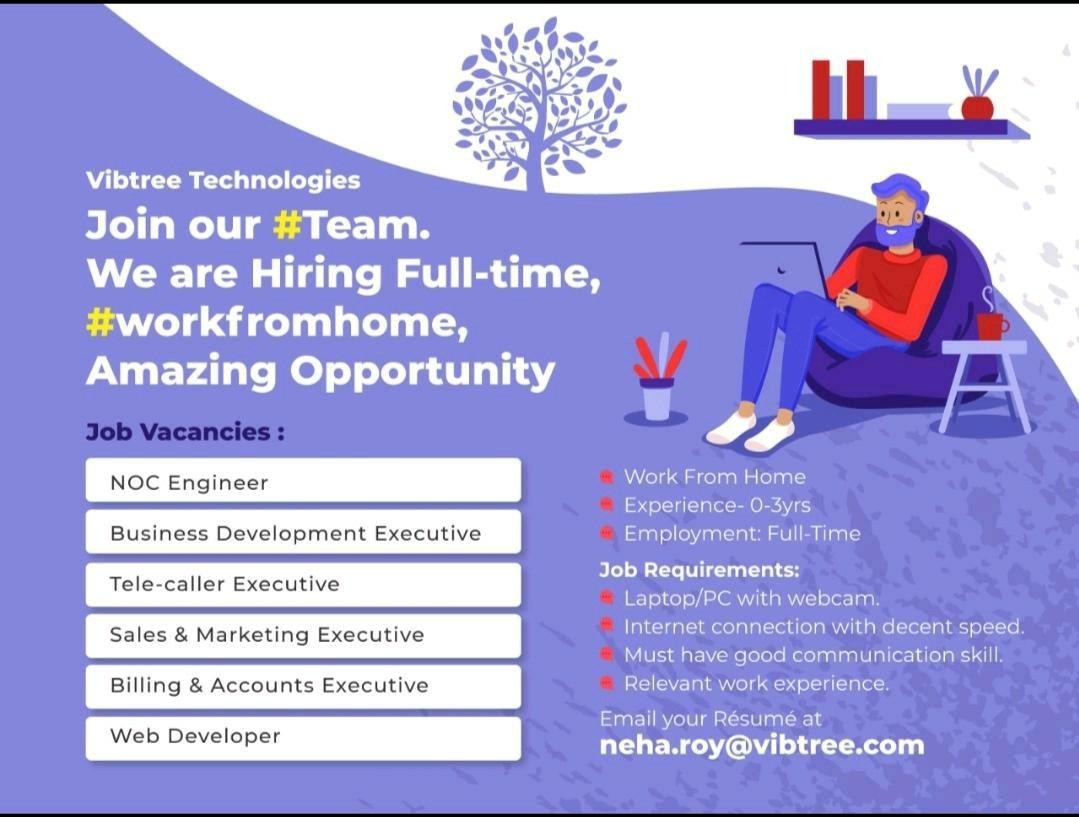 Vibtree Technologies

Join our #Team. We are Hiring Full-time, #workfromhome, Amazing Opportunity

Job Vacancies :

NOC Engineer

Business Development Executive

Tele-caller Executive

Sales & Marketing Executive

Billing & Accounts Executive

Web Developer

Work From Home
Experience- 0-3yrs
Employment: Full-Time

Job Requirements:
Laptop/PC with webcam.
Internet connection with decent speed.
Must have good communication skill.
Relevant work experience.

Email your Résumé at
neha.roy@vibtree.com